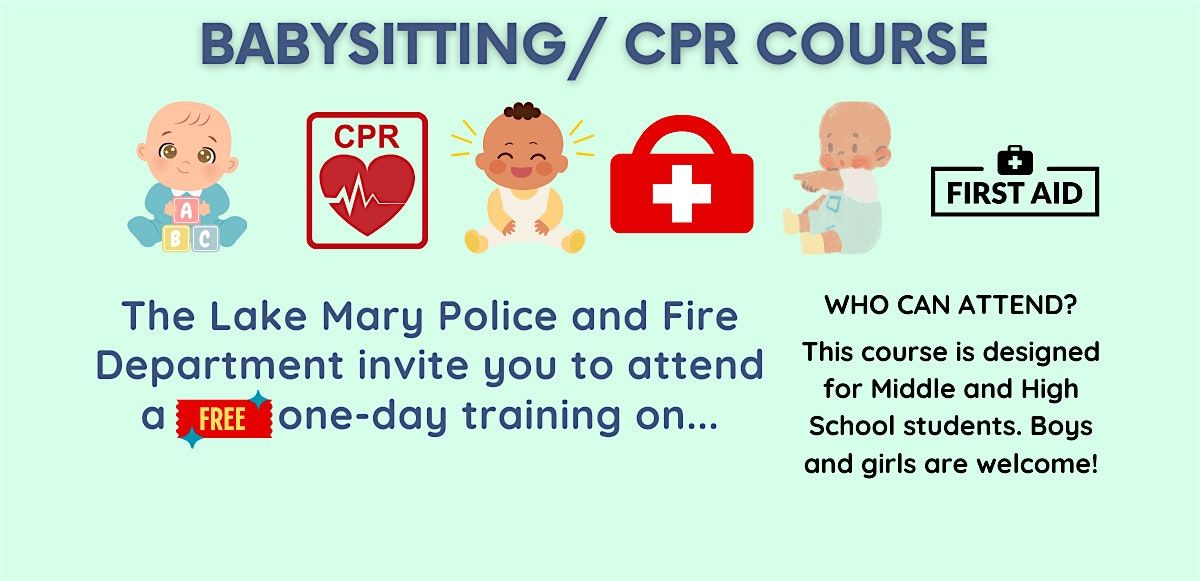 BABYSITTING/ CPR COURSE

A
B C

CPR

FIRST AID

The Lake Mary Police and Fire Department invite you to attend a FREE one-day training on...

WHO CAN ATTEND?

This course is designed for Middle and High School students. Boys and girls are welcome!